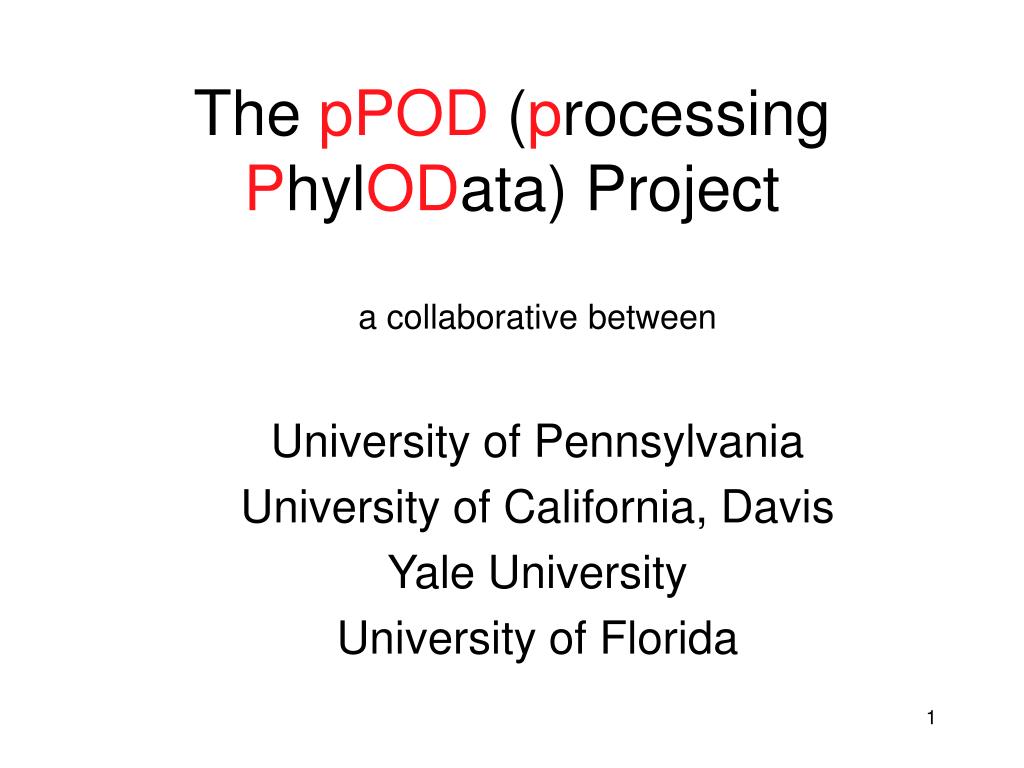 The pPOD (processing PhylOData) Project

a collaborative between

University of Pennsylvania
University of California, Davis
Yale University
University of Florida

1